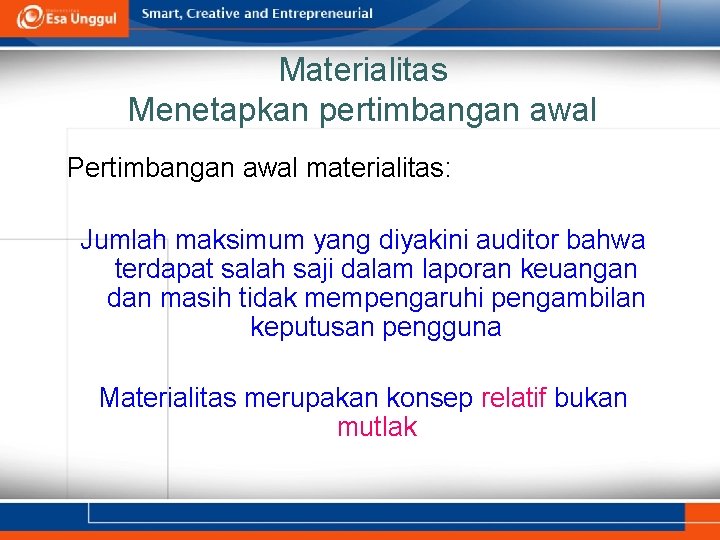 Esa Unggul

Smart, Creative and Entrepreneurial

Materialitas
Menetapkan pertimbangan awal

Pertimbangan awal materialitas:

Jumlah maksimum yang diyakini auditor bahwa terdapat salah saji dalam laporan keuangan dan masih tidak mempengaruhi pengambilan keputusan pengguna

Materialitas merupakan konsep relatif bukan mutlak